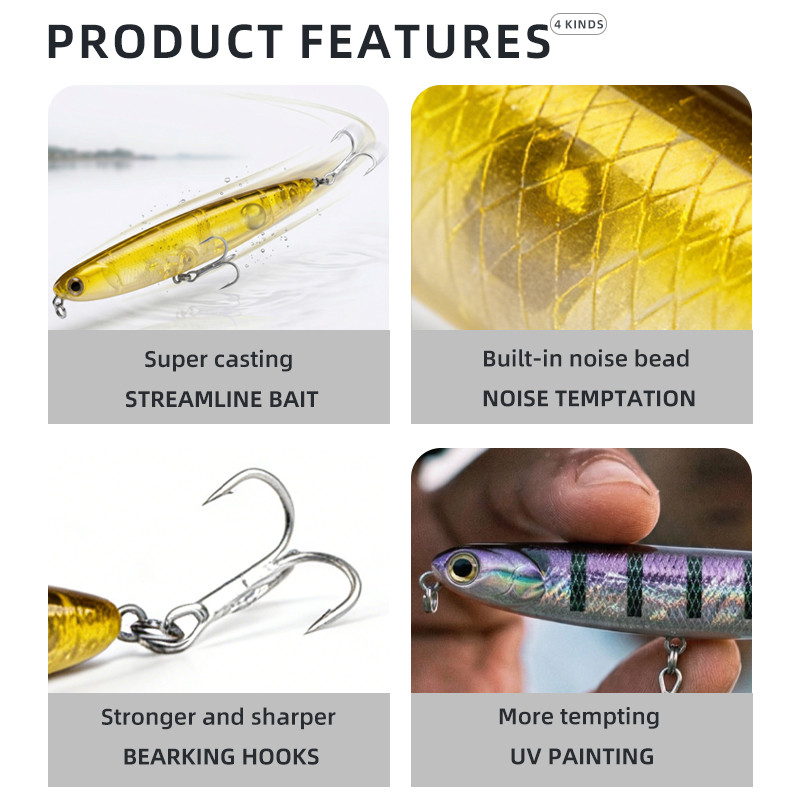 PRODUCT FEATURES 4 KINDS

Super casting
STREAMLINE BAIT

Built-in noise bead
NOISE TEMPTATION

Stronger and sharper
BEARKING HOOKS

More tempting
UV PAINTING